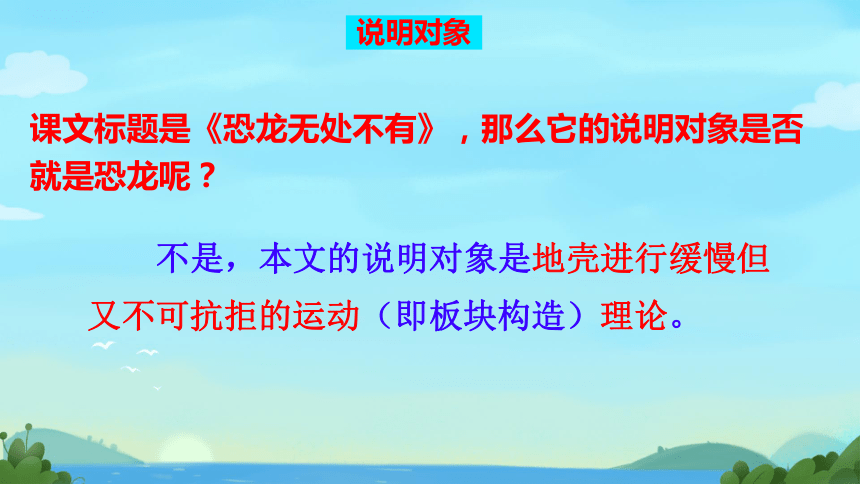 说明对象

课文标题是《恐龙无处不有》，那么它的说明对象是否就是恐龙呢？

不是，本文的说明对象是地壳进行缓慢但又不可抗拒的运动（即板块构造）理论。